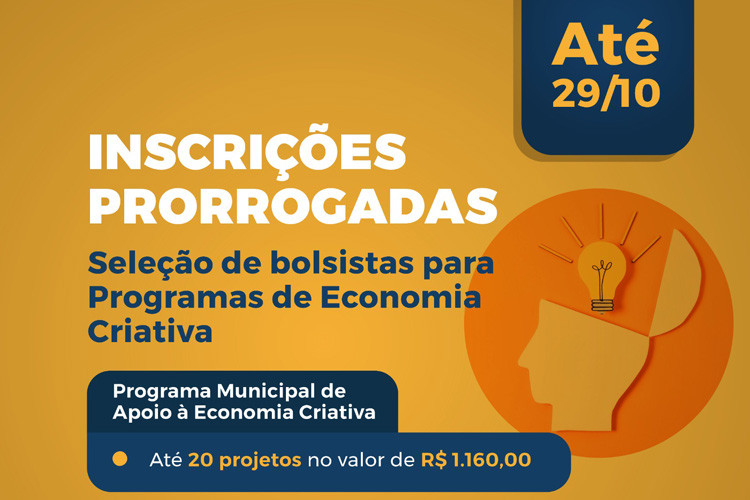 Até
29/10

INSCRIÇÕES
PRORROGADAS

Seleção de bolsistas para Programas de Economia Criativa

Programa Municipal de Apoio à Economia Criativa

Até 20 projetos no valor de R$ 1.160,00